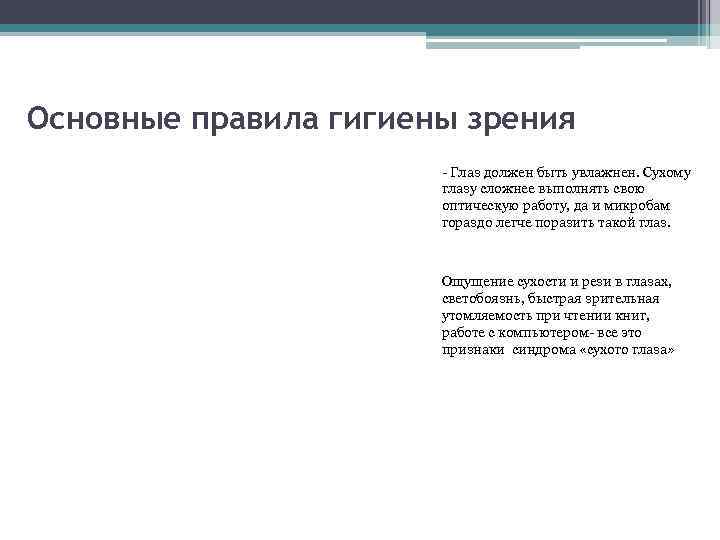 Основные правила гигиены зрения

- Глаз должен быть увлажнен. Сухому глазу сложнее выполнять свою оптическую работу, да и микробам гораздо легче поразить такой глаз.

Ощущение сухости и рези в глазах, светобоязнь, быстрая зрительная утомляемость при чтении книг, работе с компьютером- все это признаки синдрома «сухого глаза»